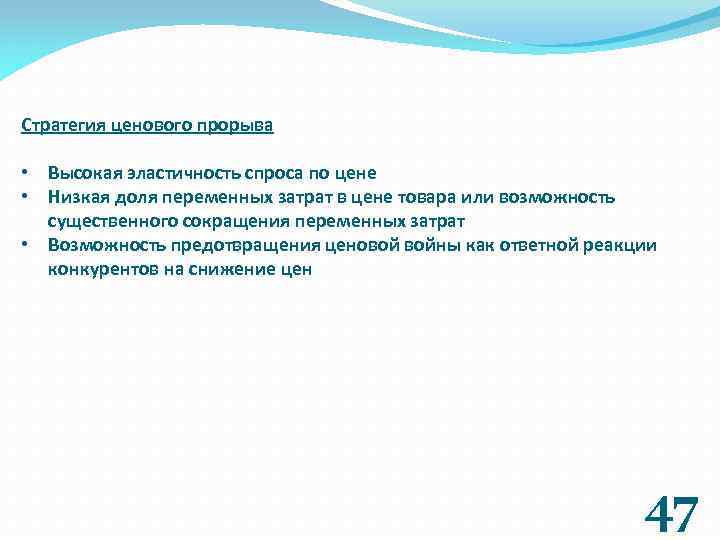 Стратегия ценового прорыва

• Высокая эластичность спроса по цене
• Низкая доля переменных затрат в цене товара или возможность существенного сокращения переменных затрат
• Возможность предотвращения ценовой войны как ответной реакции конкурентов на снижение цен

47